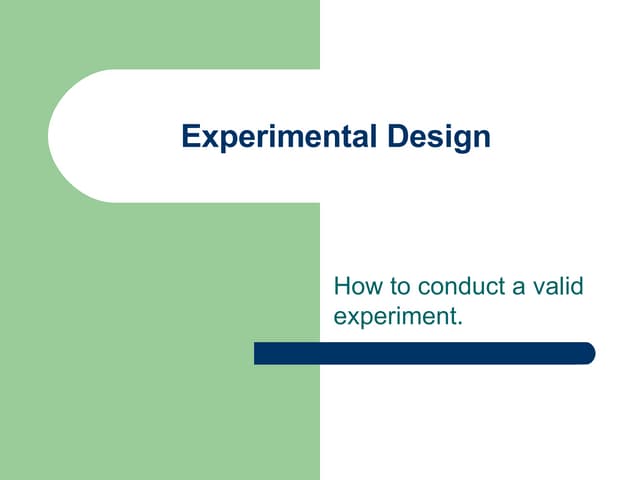 Experimental Design

How to conduct a valid experiment.